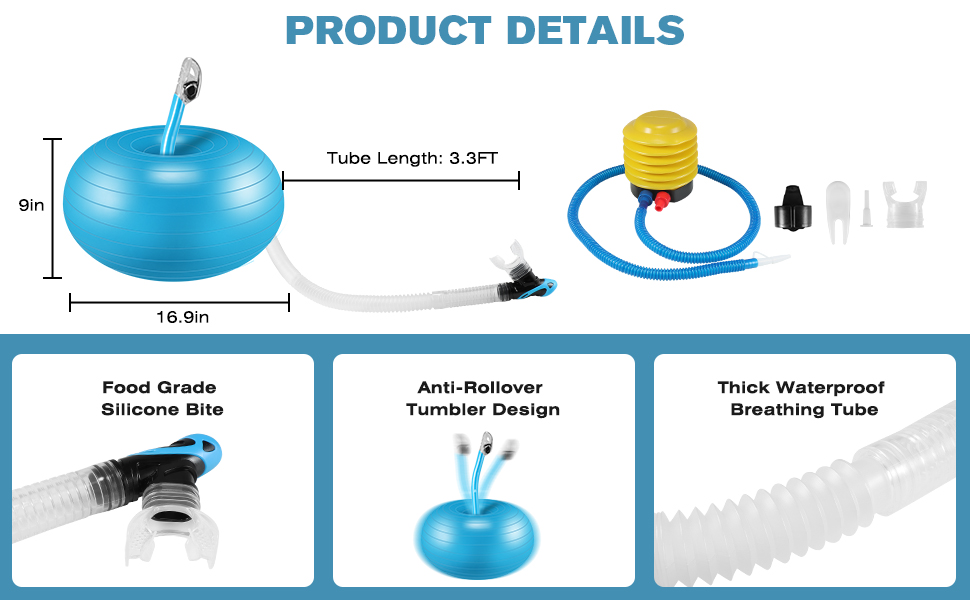 PRODUCT DETAILS

9in

16.9in

Tube Length: 3.3FT

Food Grade Silicone Bite

Anti-Rollover Tumbler Design

Thick Waterproof Breathing Tube